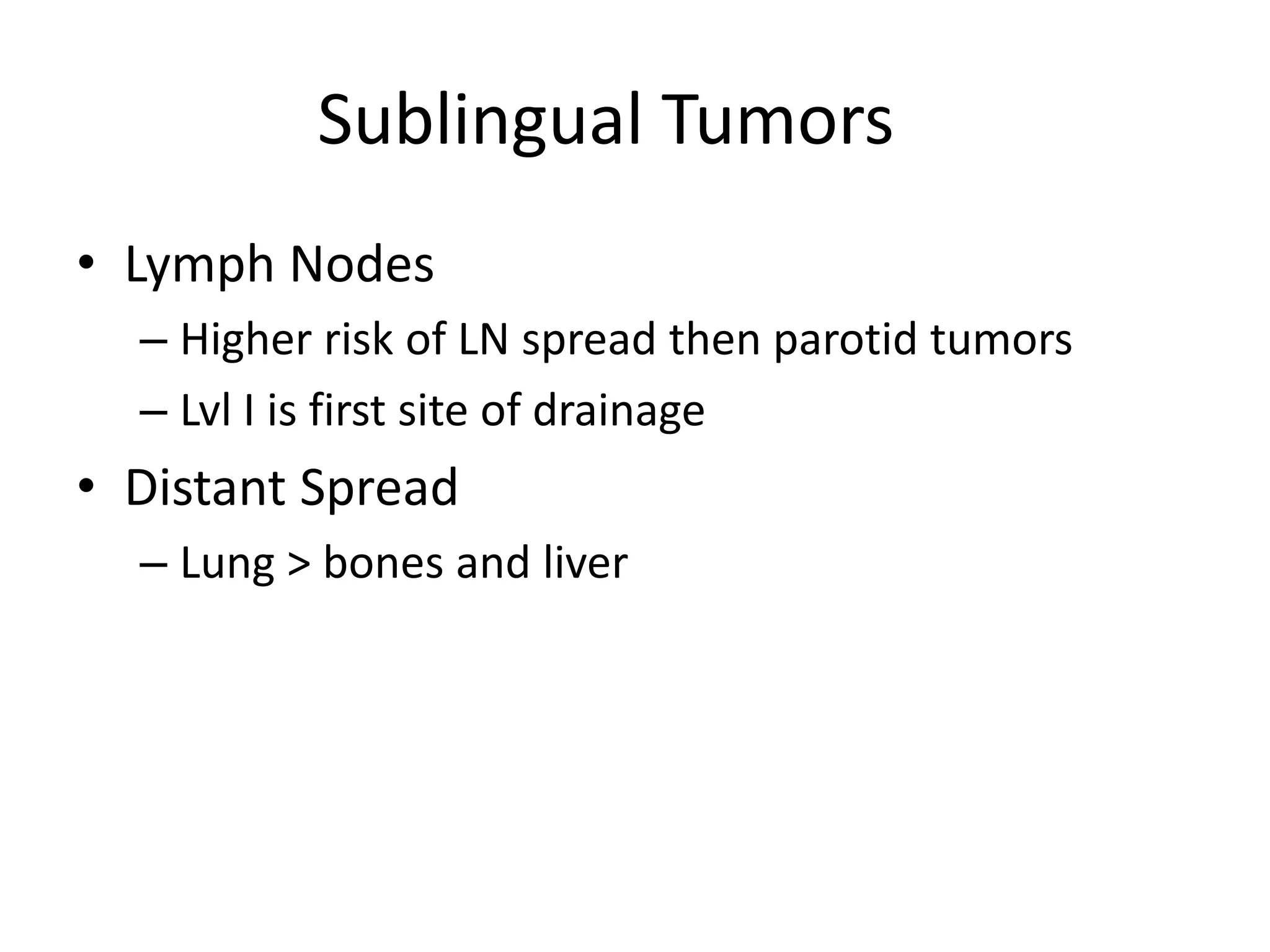 Sublingual Tumors

• Lymph Nodes
  – Higher risk of LN spread then parotid tumors
  – Lvl I is first site of drainage
• Distant Spread
  – Lung > bones and liver